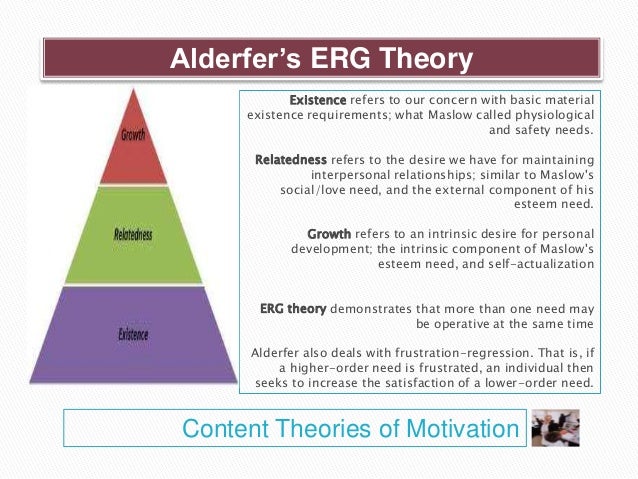 Alderfer's ERG Theory

Growth

Relatedness

Existence

Existence refers to our concern with basic material existence requirements; what Maslow called physiological and safety needs.

Relatedness refers to the desire we have for maintaining interpersonal relationships; similar to Maslow's social/love need, and the external component of his esteem need.

Growth refers to an intrinsic desire for personal development; the intrinsic component of Maslow's esteem need, and self-actualization

ERG theory demonstrates that more than one need may be operative at the same time

Alderfer also deals with frustration-regression. That is, if a higher-order need is frustrated, an individual then seeks to increase the satisfaction of a lower-order need.

Content Theories of Motivation